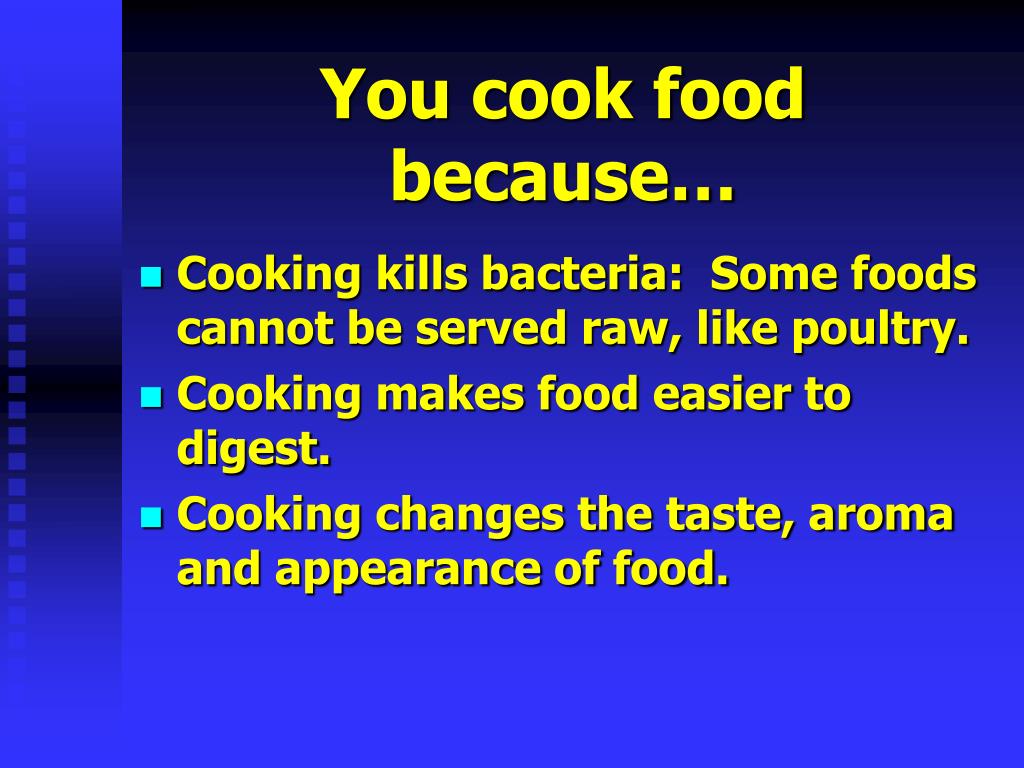 You cook food because…

- Cooking kills bacteria:  Some foods cannot be served raw, like poultry.
- Cooking makes food easier to digest.
- Cooking changes the taste, aroma and appearance of food.